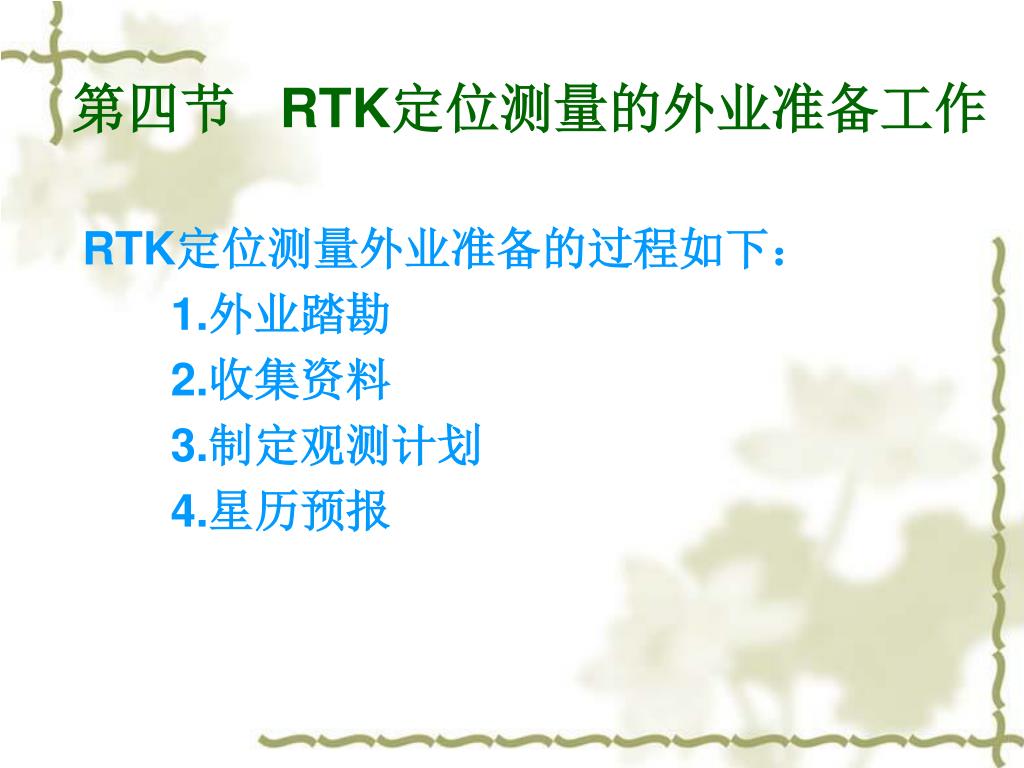 第四节 RTK定位测量的外业准备工作

RTK定位测量外业准备的过程如下：

1.外业踏勘

2.收集资料

3.制定观测计划

4.星历预报